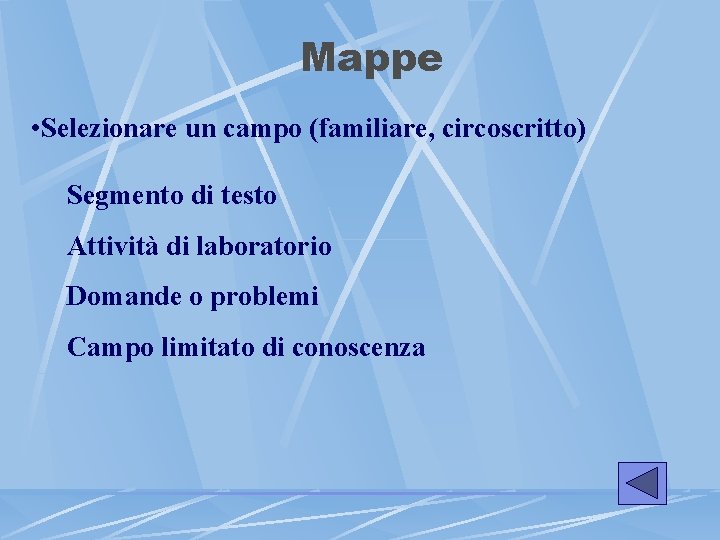 Mappe

•Selezionare un campo (familiare, circoscritto)

Segmento di testo

Attività di laboratorio

Domande o problemi

Campo limitato di conoscenza